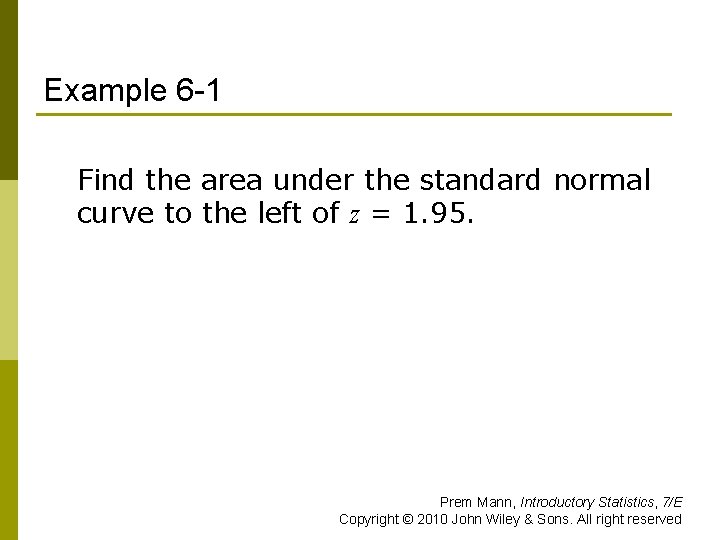 Example 6-1

Find the area under the standard normal curve to the left of $z = 1.95$.

Prem Mann, Introductory Statistics, 7/E
Copyright © 2010 John Wiley & Sons. All right reserved